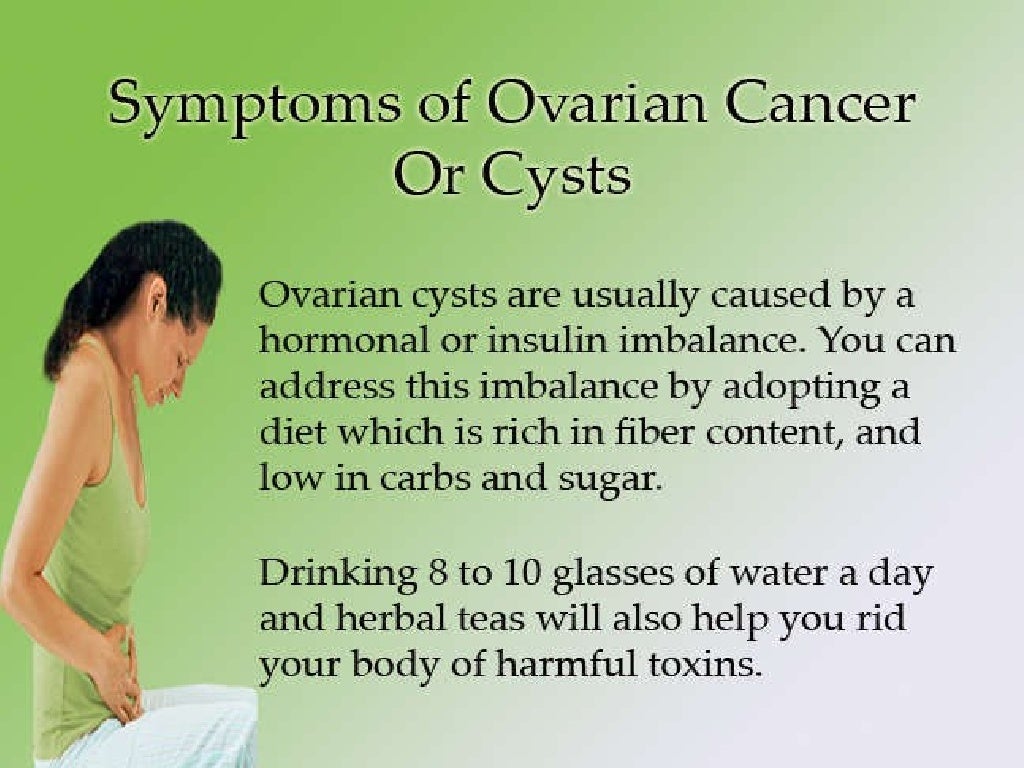 Symptoms of Ovarian Cancer Or Cysts

Ovarian cysts are usually caused by a hormonal or insulin imbalance. You can address this imbalance by adopting a diet which is rich in fiber content, and low in carbs and sugar.

Drinking 8 to 10 glasses of water a day and herbal teas will also help you rid your body of harmful toxins.